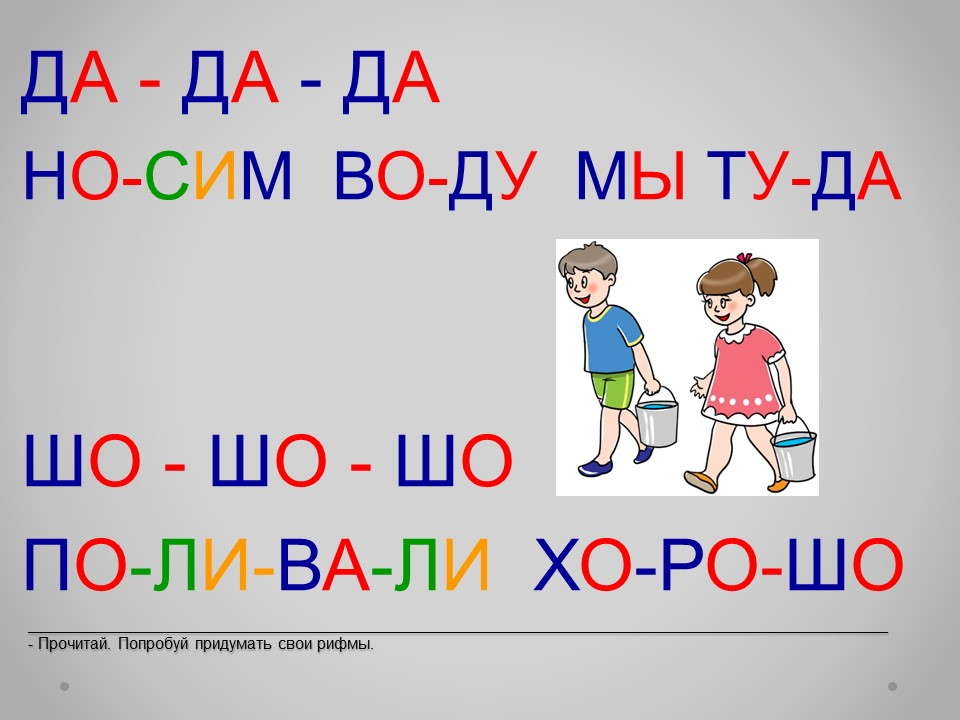 ДА - ДА - ДА
НО-СИМ ВО-ДУ МЫ ТУ-ДА

ШО - ШО - ШО
ПО-ЛИ-ВА-ЛИ ХО-РО-ШО

- Прочитай. Попробуй придумать свои рифмы.